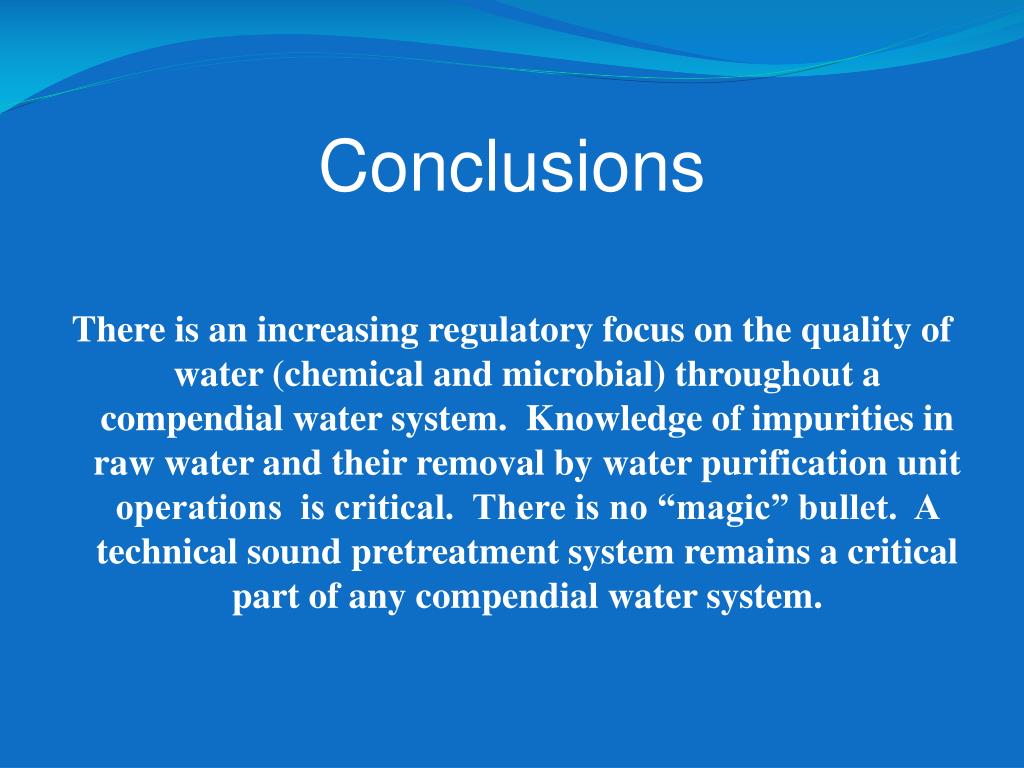 Conclusions

There is an increasing regulatory focus on the quality of water (chemical and microbial) throughout a compendial water system. Knowledge of impurities in raw water and their removal by water purification unit operations is critical. There is no “magic” bullet. A technical sound pretreatment system remains a critical part of any compendial water system.